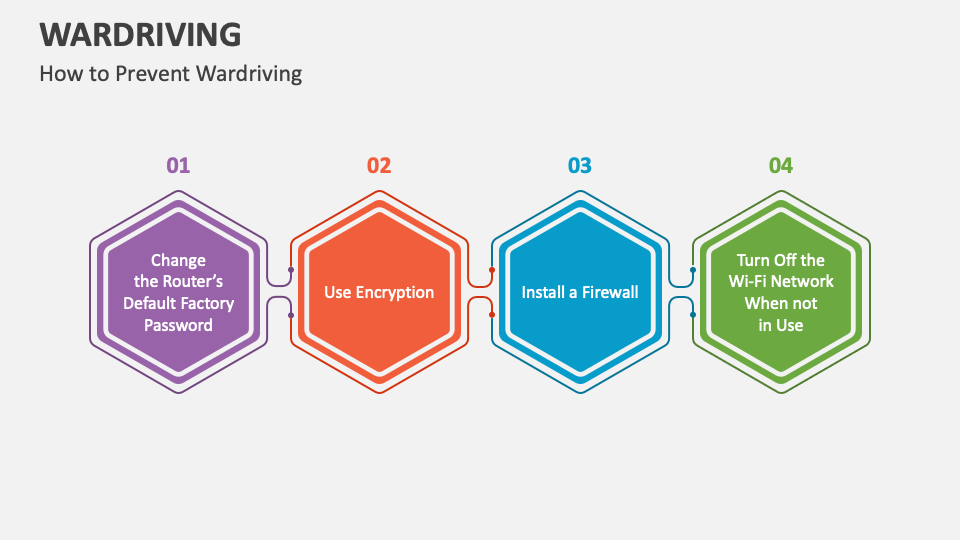 WARDRIVING

How to Prevent Wardriving

01

Change the Router's Default Factory Password

02

Use Encryption

03

Install a Firewall

04

Turn Off the Wi-Fi Network When not in Use